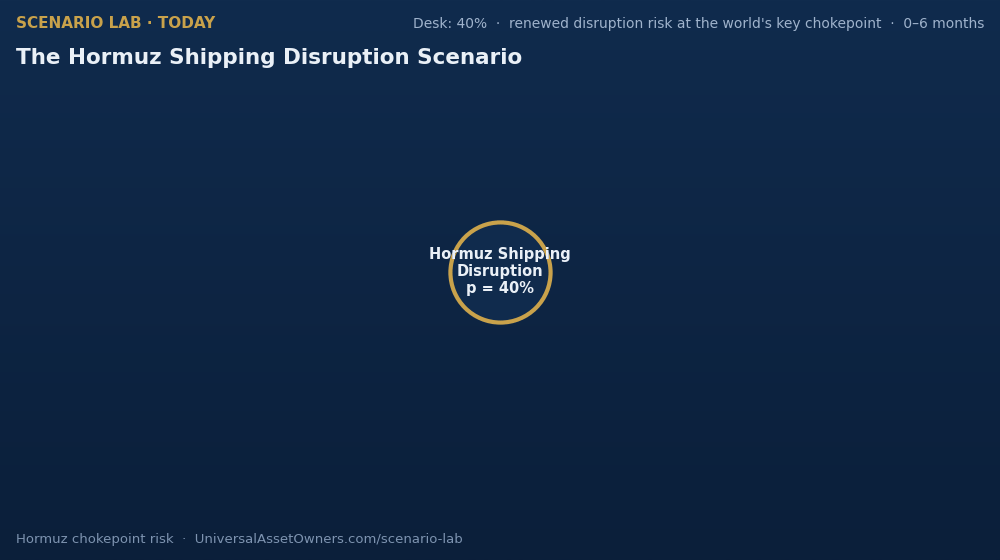 SCENARIO LAB · TODAY

Desk: 40% · renewed disruption risk at the world's key chokepoint · 0–6 months

The Hormuz Shipping Disruption Scenario

Hormuz Shipping Disruption p = 40%

Hormuz chokepoint risk · UniversalAssetOwners.com/scenario-lab